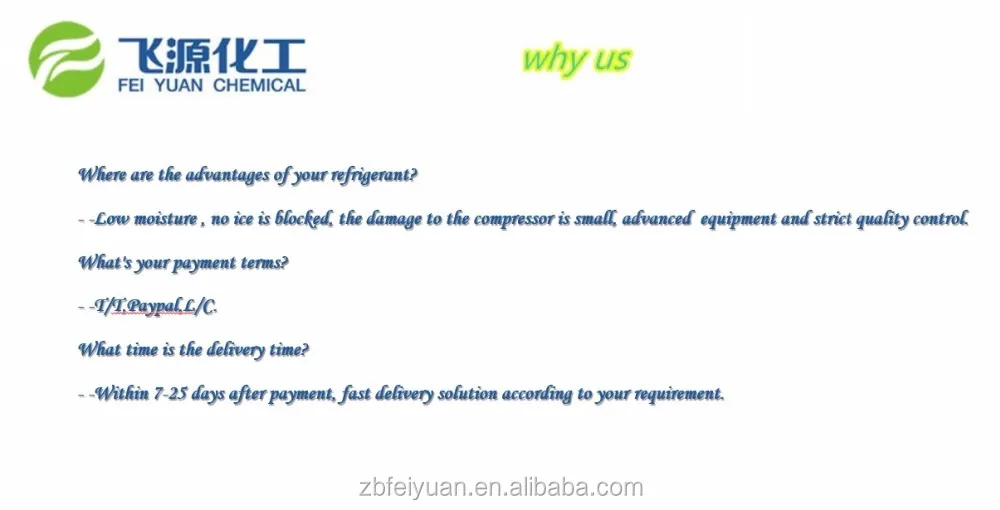 飞源化工
FEI YUAN CHEMICAL

why us

Where are the advantages of your refrigerant?

- -Low moisture , no ice is blocked, the damage to the compressor is small, advanced equipment and strict quality control.

What's your payment terms?

- -T/T,Paypal,L/C.

What time is the delivery time?

- -Within 7-25 days after payment, fast delivery solution according to your requirement.

zbfeiyuan.en.alibaba.com